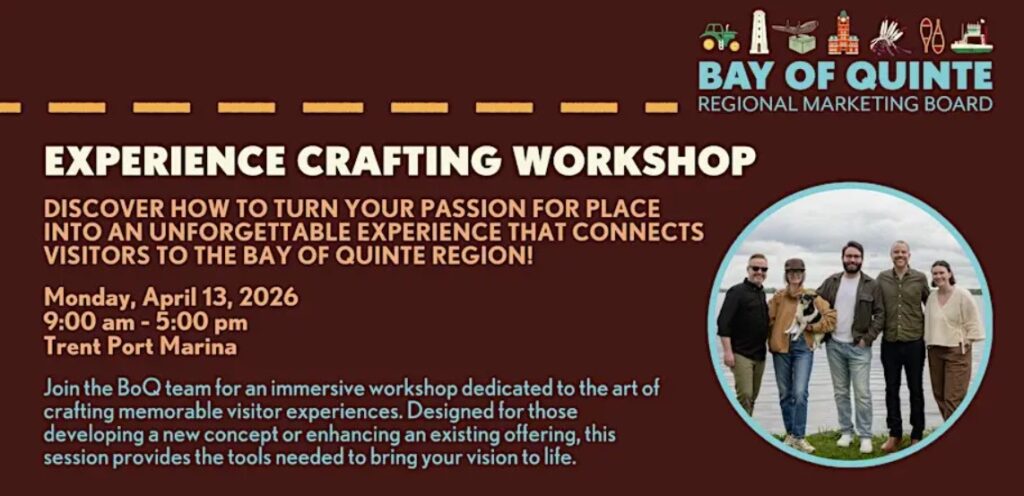 BAY OF QUINTE
REGIONAL MARKETING BOARD

EXPERIENCE CRAFTING WORKSHOP

DISCOVER HOW TO TURN YOUR PASSION FOR PLACE INTO AN UNFORGETTABLE EXPERIENCE THAT CONNECTS VISITORS TO THE BAY OF QUINTE REGION!

Monday, April 13, 2026
9:00 am - 5:00 pm
Trent Port Marina

Join the BoQ team for an immersive workshop dedicated to the art of crafting memorable visitor experiences. Designed for those developing a new concept or enhancing an existing offering, this session provides the tools needed to bring your vision to life.